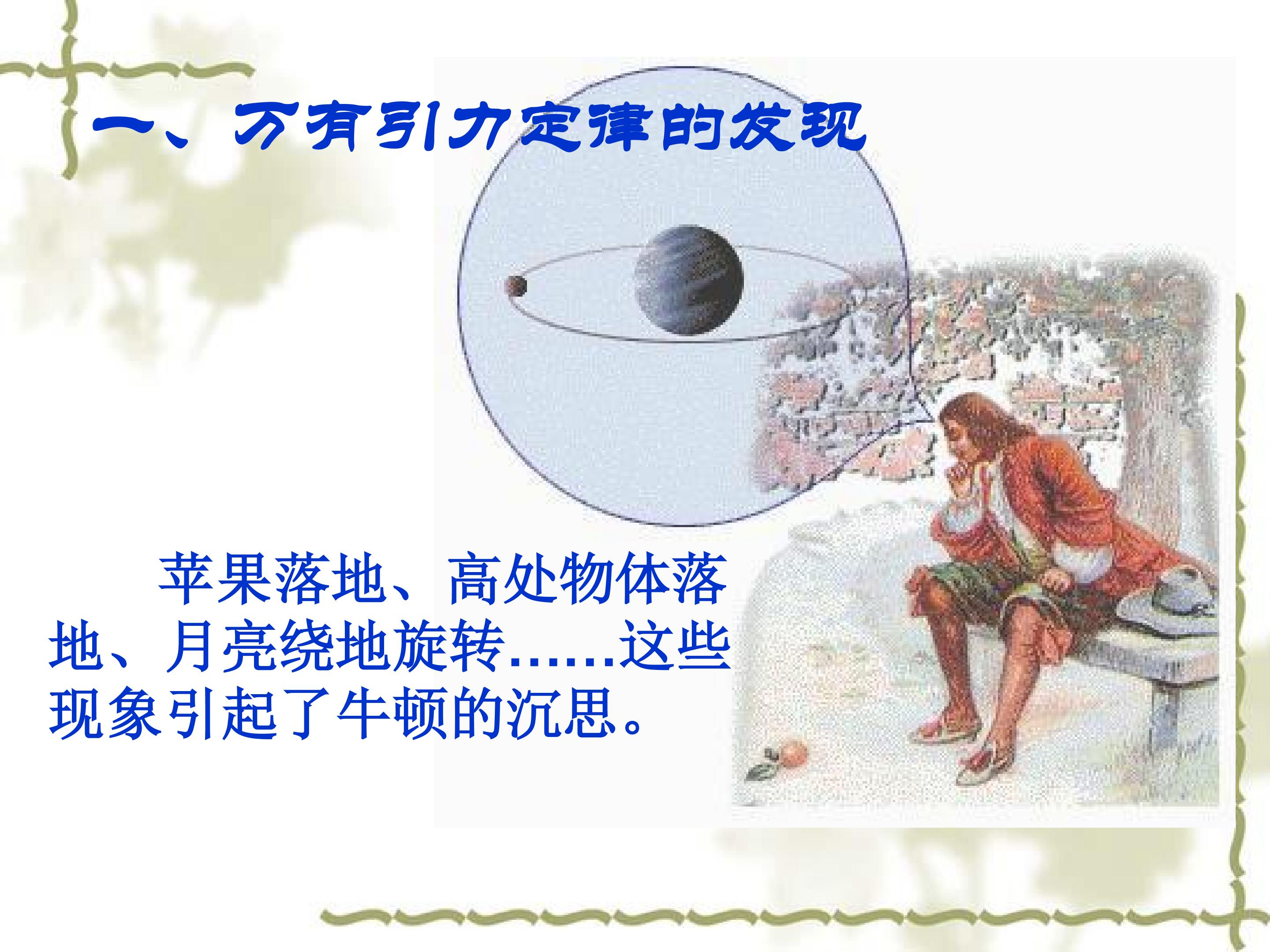 一、万有引力定律的发现

苹果落地、高处物体落地、月亮绕地旋转……这些现象引起了牛顿的沉思。